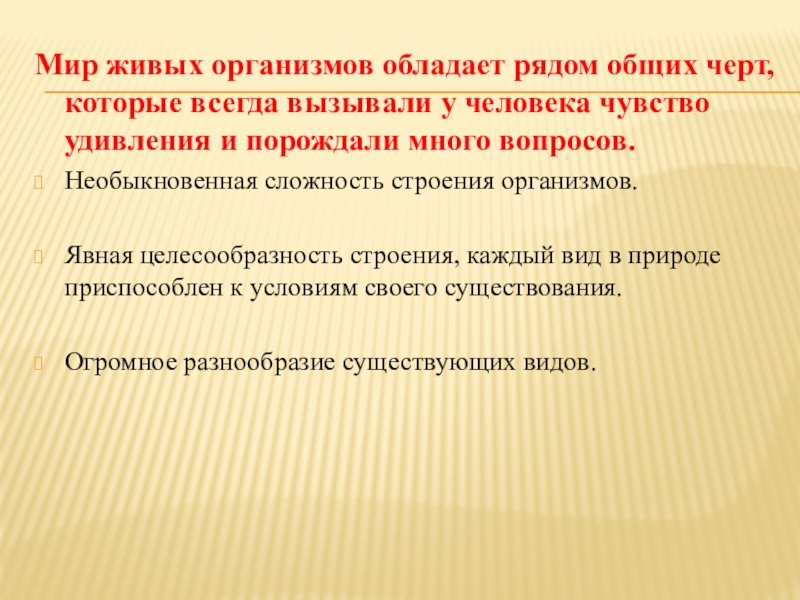 Мир живых организмов обладает рядом общих черт, которые всегда вызывали у человека чувство удивления и порождали много вопросов.

Необыкновенная сложность строения организмов.

Явная целесообразность строения, каждый вид в природе приспособлен к условиям своего существования.

Огромное разнообразие существующих видов.